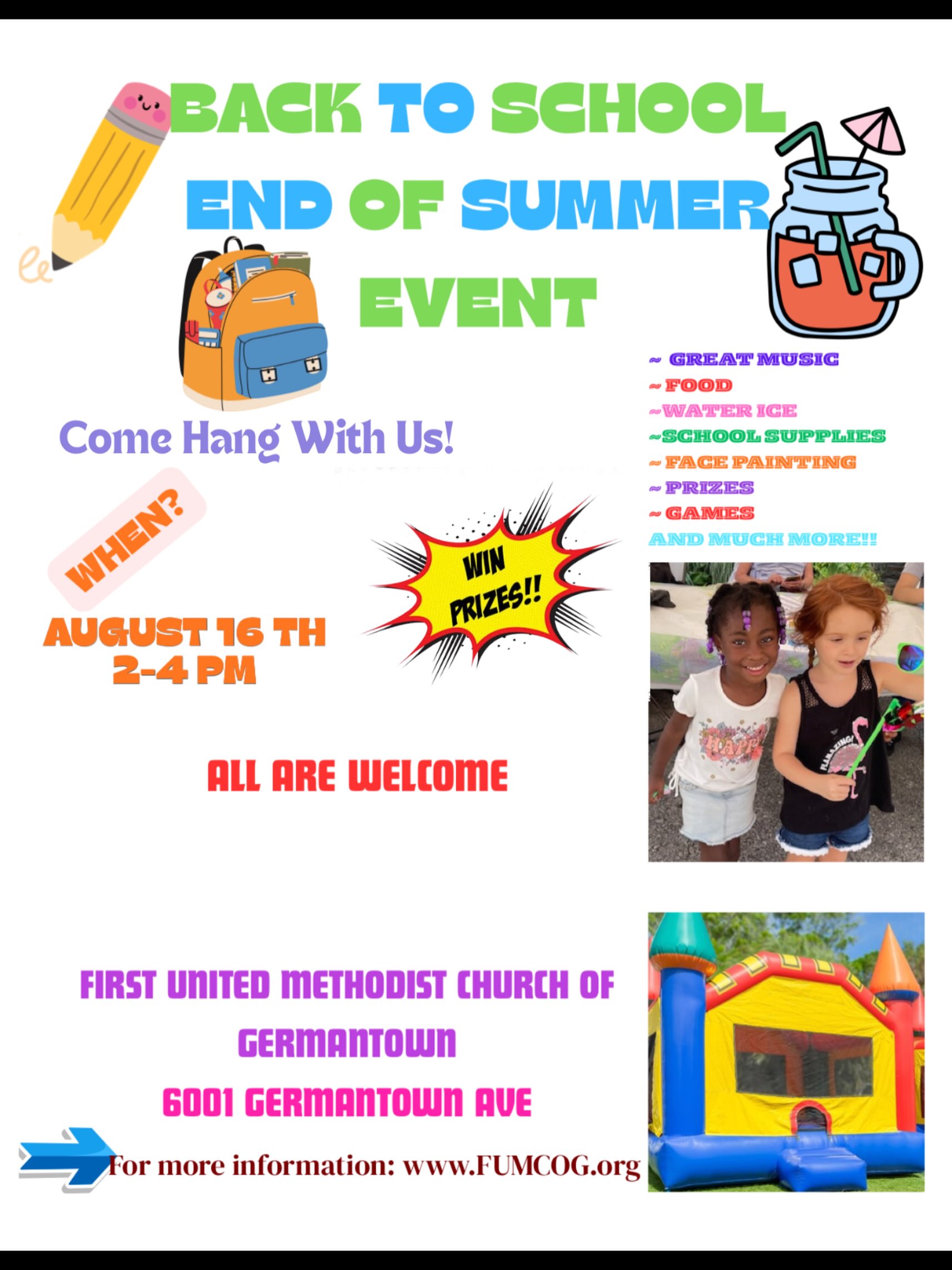 BACK TO SCHOOL
END OF SUMMER
EVENT

~ GREAT MUSIC
~ FOOD
~WATER ICE
~SCHOOL SUPPLIES
~ FACE PAINTING
~ PRIZES
~ GAMES
AND MUCH MORE!!

Come Hang With Us!

WHEN?

AUGUST 16 TH
2-4 PM

WIN PRIZES!!

HAPPY

FLAMAZING!

ALL ARE WELCOME

FIRST UNITED METHODIST CHURCH OF GERMANTOWN
6001 GERMANTOWN AVE

For more information: www.FUMCOG.org